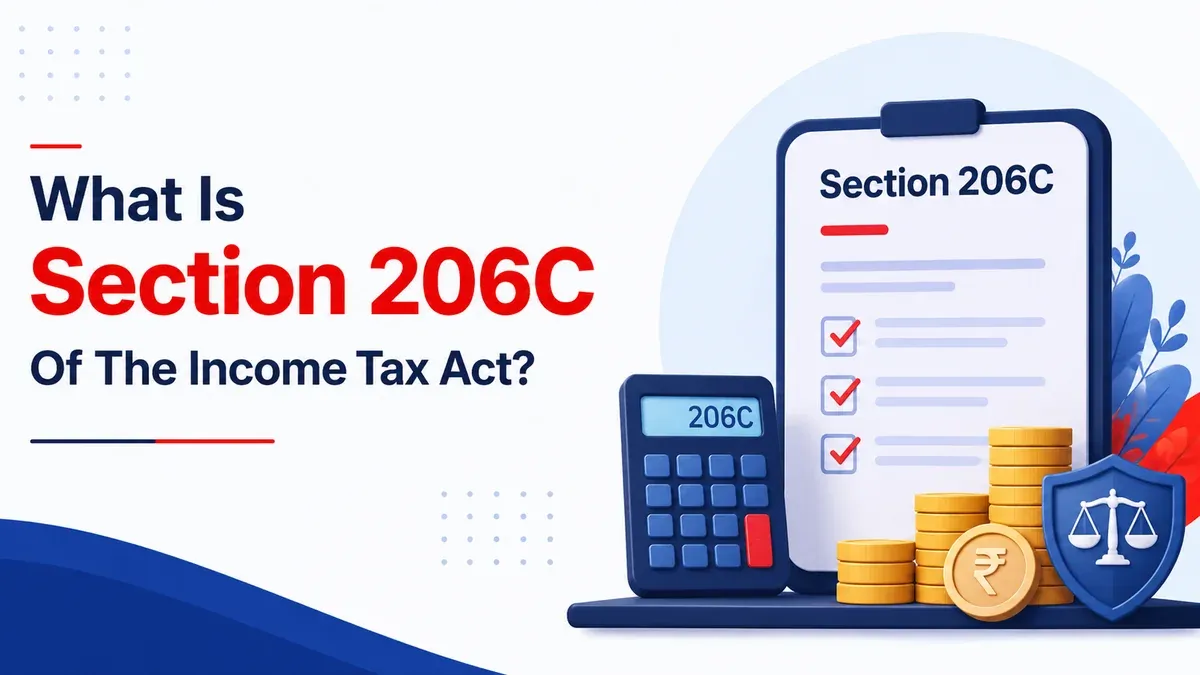 What Is
Section 206C
Of The Income Tax Act?

Section 206C

206C

₹